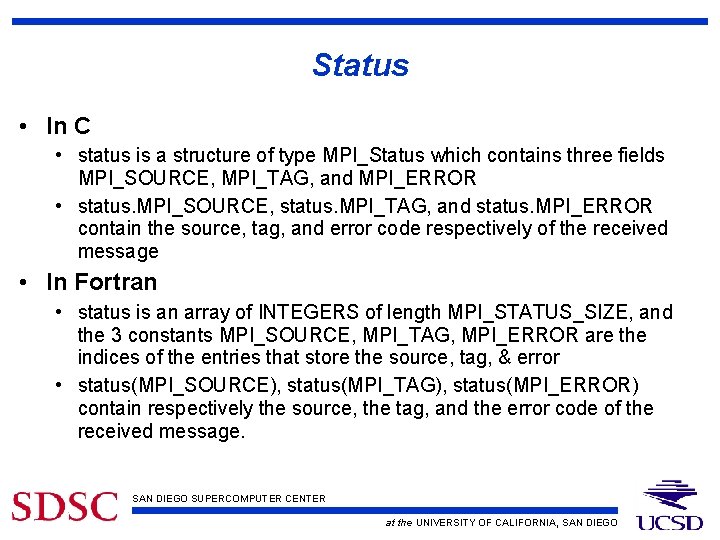 Status

• In C
  • status is a structure of type MPI_Status which contains three fields MPI_SOURCE, MPI_TAG, and MPI_ERROR
  • status.MPI_SOURCE, status.MPI_TAG, and status.MPI_ERROR contain the source, tag, and error code respectively of the received message

• In Fortran
  • status is an array of INTEGERS of length MPI_STATUS_SIZE, and the 3 constants MPI_SOURCE, MPI_TAG, MPI_ERROR are the indices of the entries that store the source, tag, & error
  • status(MPI_SOURCE), status(MPI_TAG), status(MPI_ERROR) contain respectively the source, the tag, and the error code of the received message.

SDSC SAN DIEGO SUPERCOMPUTER CENTER
at the UNIVERSITY OF CALIFORNIA, SAN DIEGO
UCSD